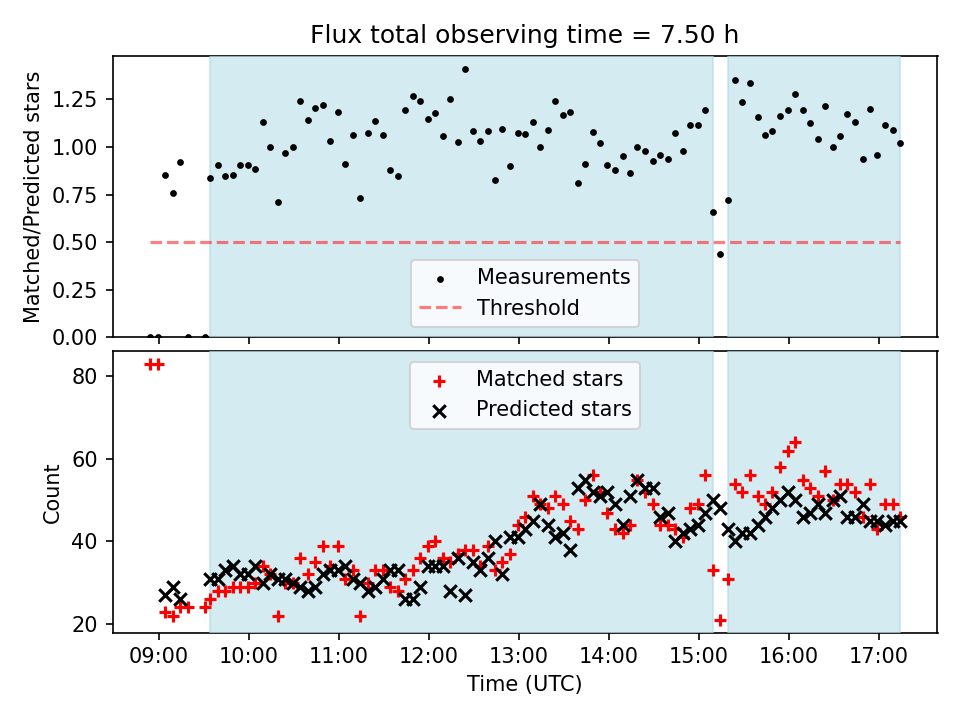 Flux total observing time = 7.50 h

Matched/Predicted stars

1.25
1.00
0.75
0.50
0.25
0.00

Measurements
Threshold

Count

80
60
40
20

Matched stars
Predicted stars

09:00
10:00
11:00
12:00
13:00
14:00
15:00
16:00
17:00

Time (UTC)